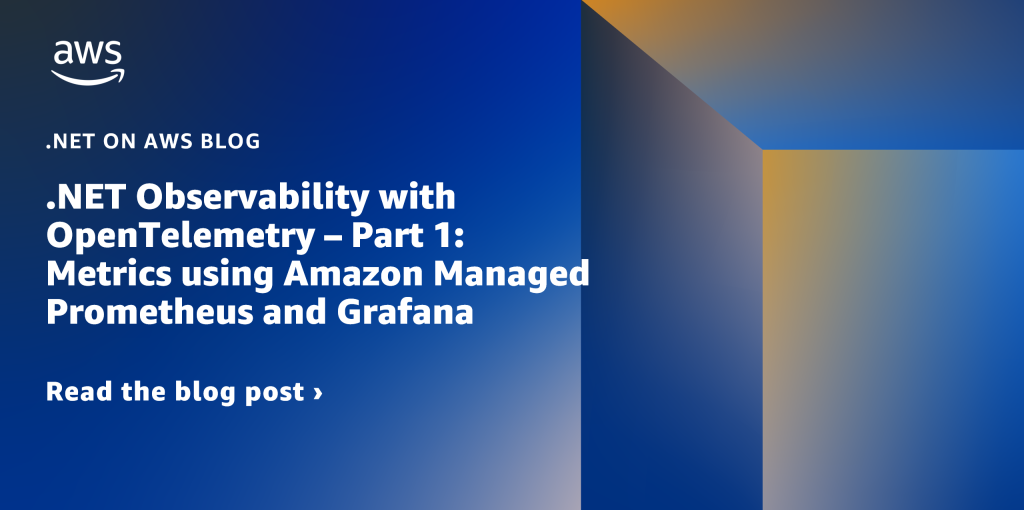 aws

.NET ON AWS BLOG

.NET Observability with OpenTelemetry – Part 1: Metrics using Amazon Managed Prometheus and Grafana

Read the blog post ›